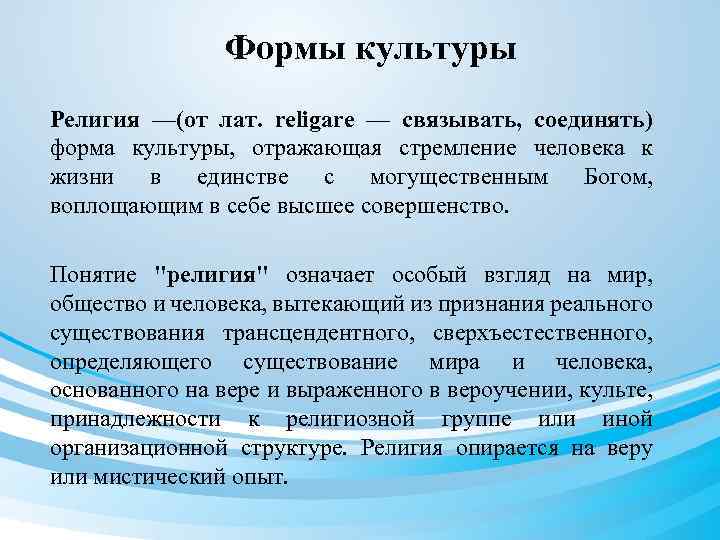 Формы культуры

Религия —(от лат. religare — связывать, соединять) форма культуры, отражающая стремление человека к жизни в единстве с могущественным Богом, воплощающим в себе высшее совершенство.

Понятие "религия" означает особый взгляд на мир, общество и человека, вытекающий из признания реального существования трансцендентного, сверхъестественного, определяющего существование мира и человека, основанного на вере и выраженного в вероучении, культе, принадлежности к религиозной группе или иной организационной структуре. Религия опирается на веру или мистический опыт.